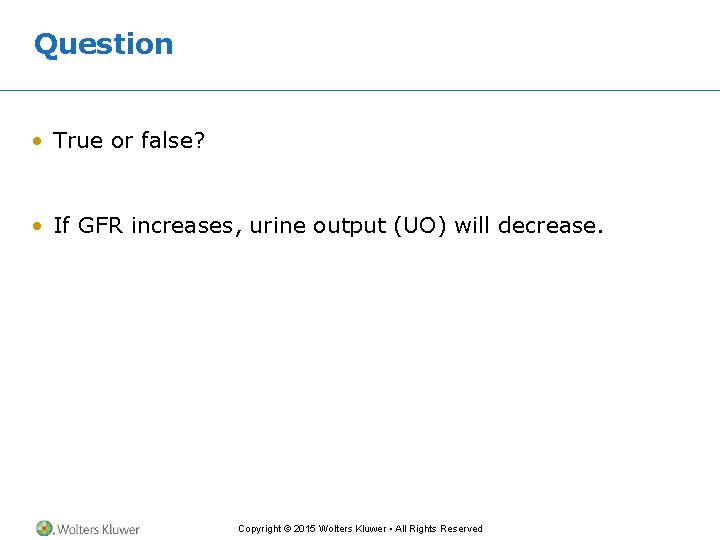 Question

• True or false?

• If GFR increases, urine output (UO) will decrease.

Wolters Kluwer

Copyright © 2015 Wolters Kluwer • All Rights Reserved